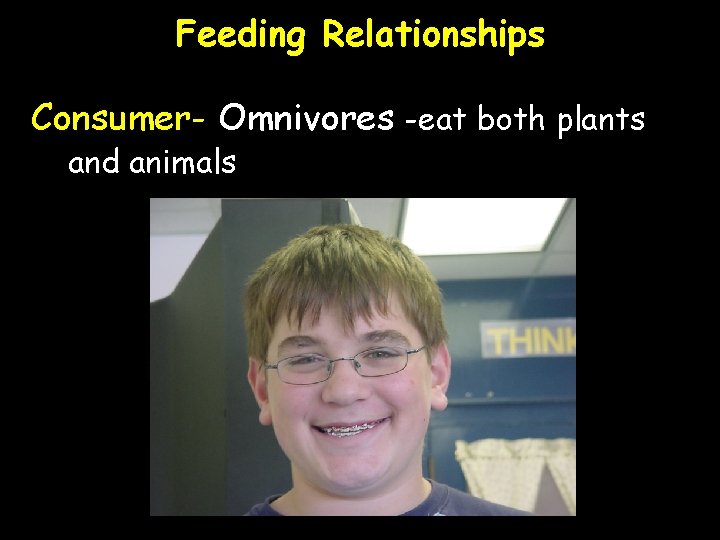 Feeding Relationships

Consumer- Omnivores -eat both plants and animals

THINK